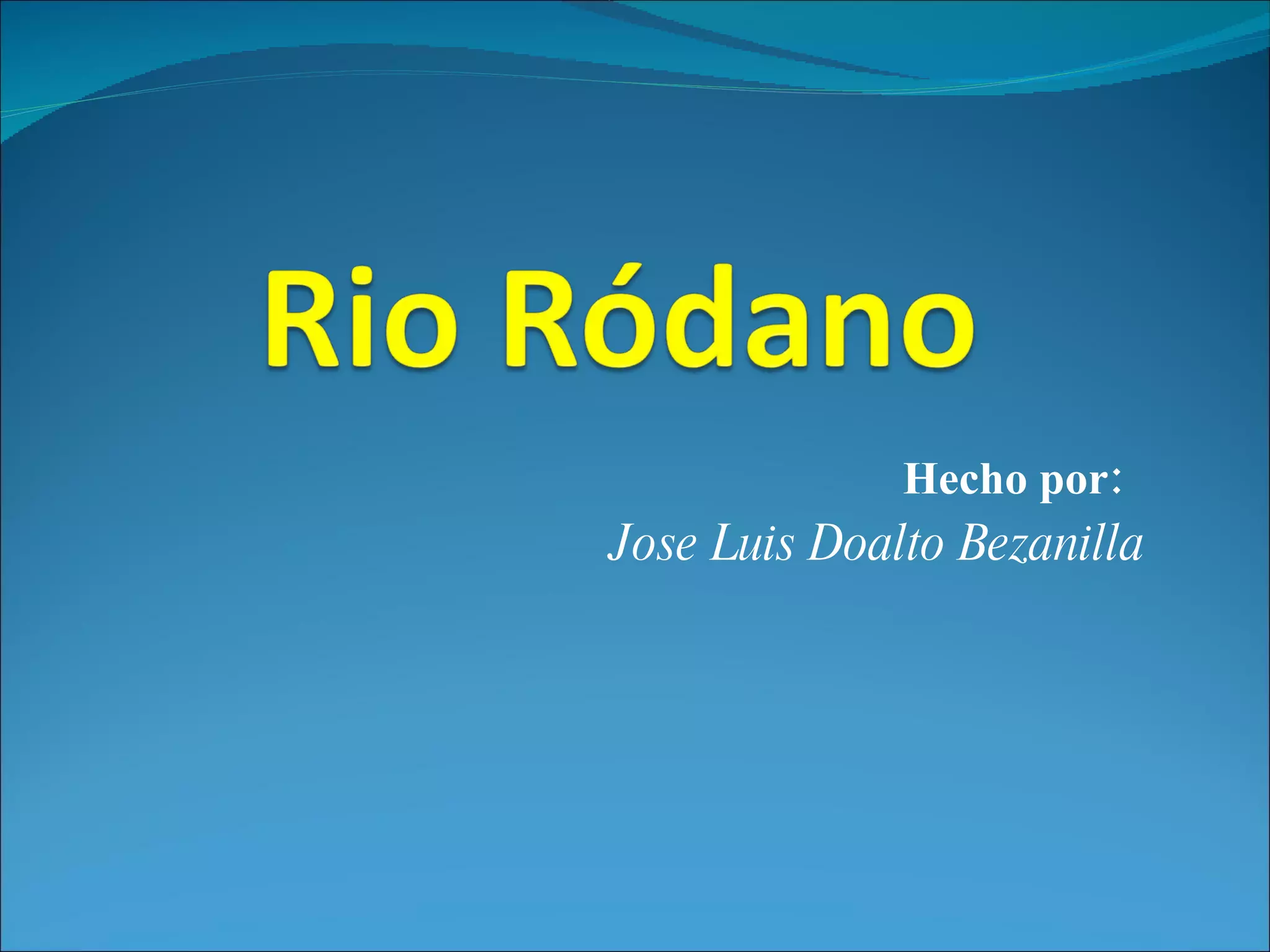 Rio Ródano

Hecho por:
Jose Luis Doalto Bezanilla